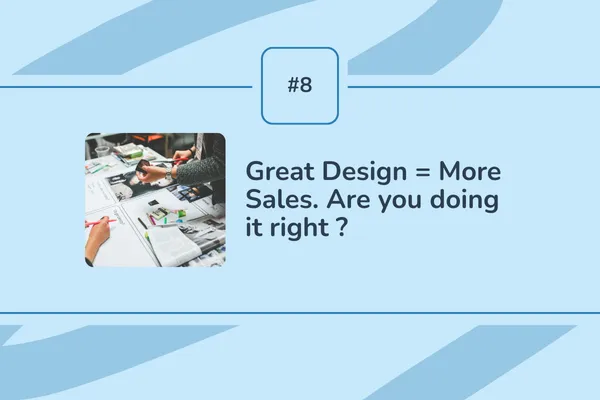 #8

Great Design = More Sales. Are you doing it right ?